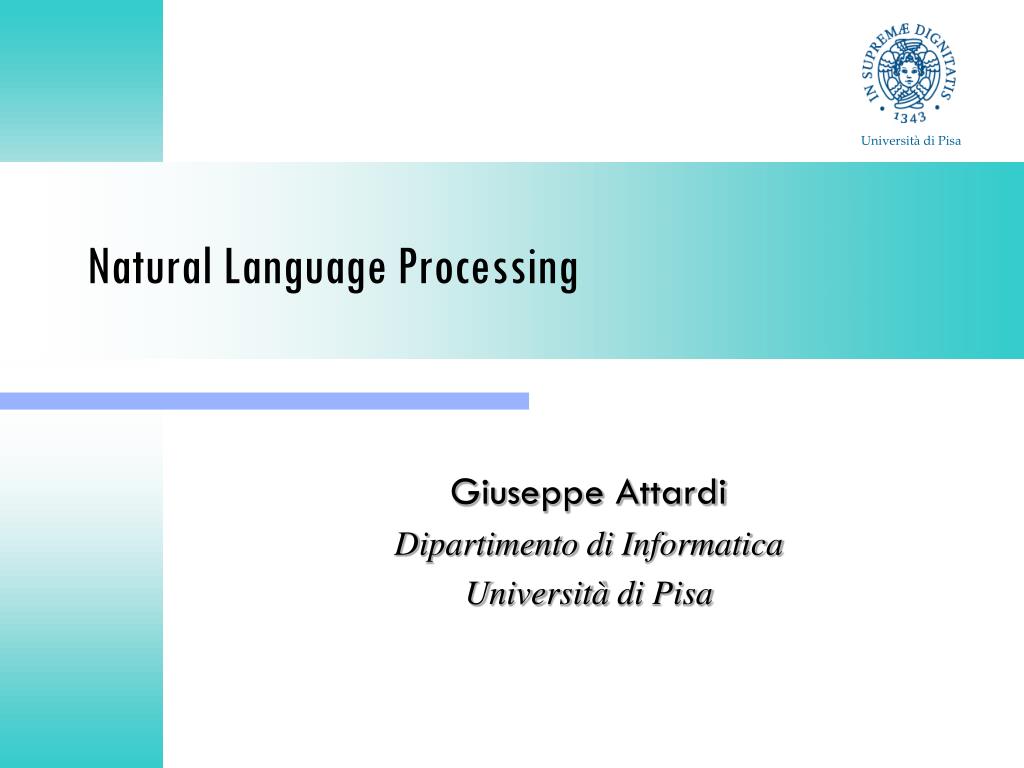 IN SUPREMÆ DIGNITATIS
1343
Università di Pisa

Natural Language Processing

Giuseppe Attardi
Dipartimento di Informatica
Università di Pisa